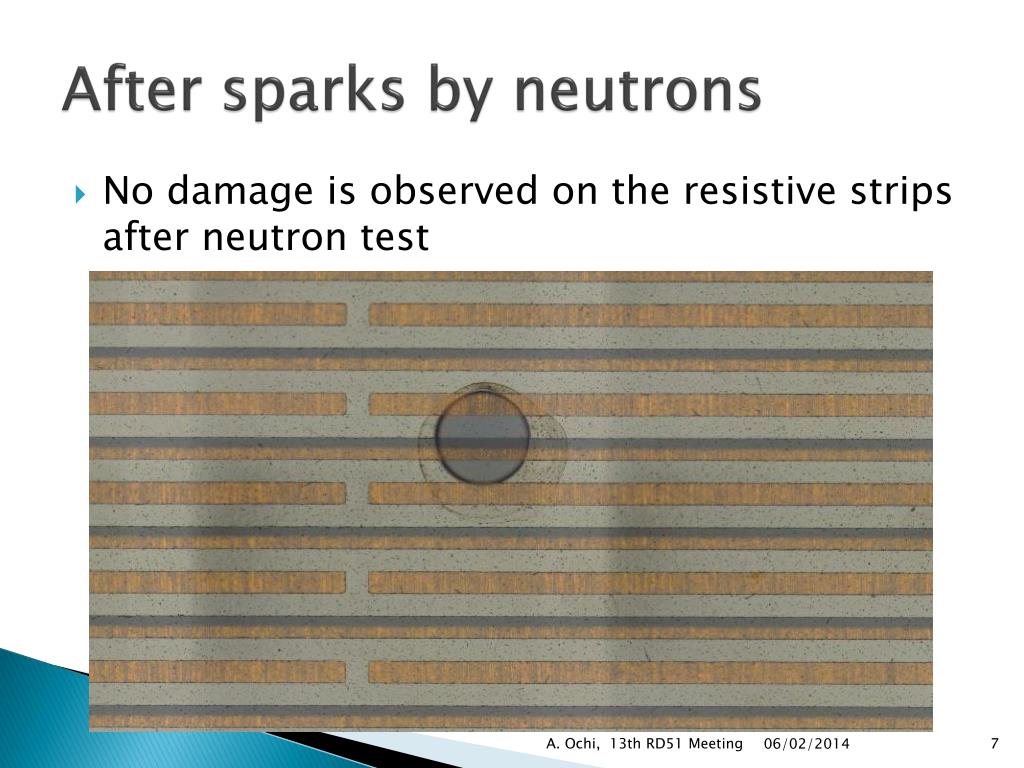 After sparks by neutrons

No damage is observed on the resistive strips after neutron test

A. Ochi, 13th RD51 Meeting 06/02/2014 7